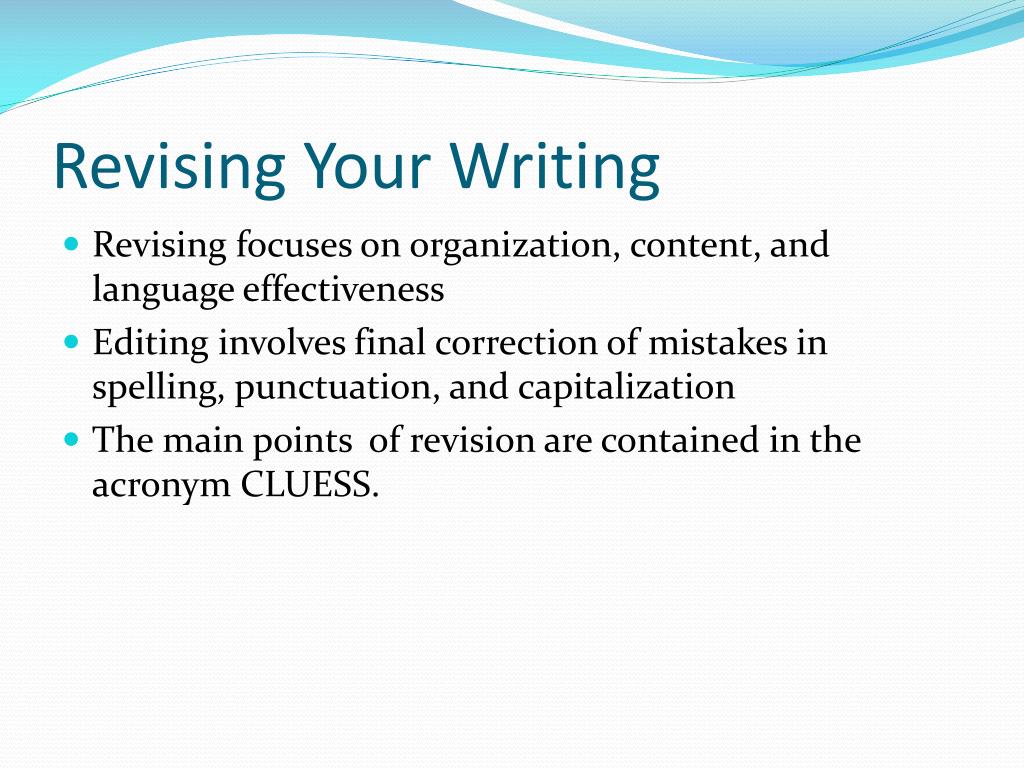 Revising Your Writing

- Revising focuses on organization, content, and language effectiveness
- Editing involves final correction of mistakes in spelling, punctuation, and capitalization
- The main points  of revision are contained in the acronym CLUESS.